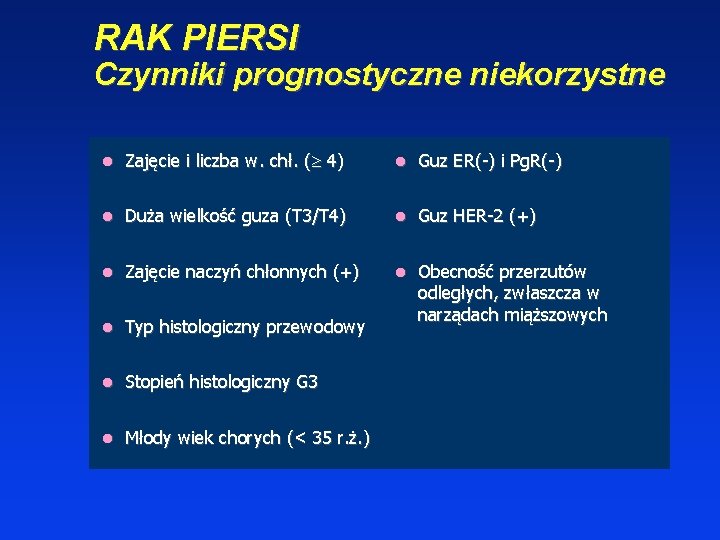 RAK PIERSI
Czynniki prognostyczne niekorzystne

- Zajęcie i liczba w. chł. ($\geq$ 4)
- Duża wielkość guza (T3/T4)
- Zajęcie naczyń chłonnych (+)
- Typ histologiczny przewodowy
- Stopień histologiczny G3
- Młody wiek chorych (< 35 r.ż.)

- Guz ER(-) i PgR(-)
- Guz HER-2 (+)
- Obecność przerzutów odległych, zwłaszcza w narządach miąższowych